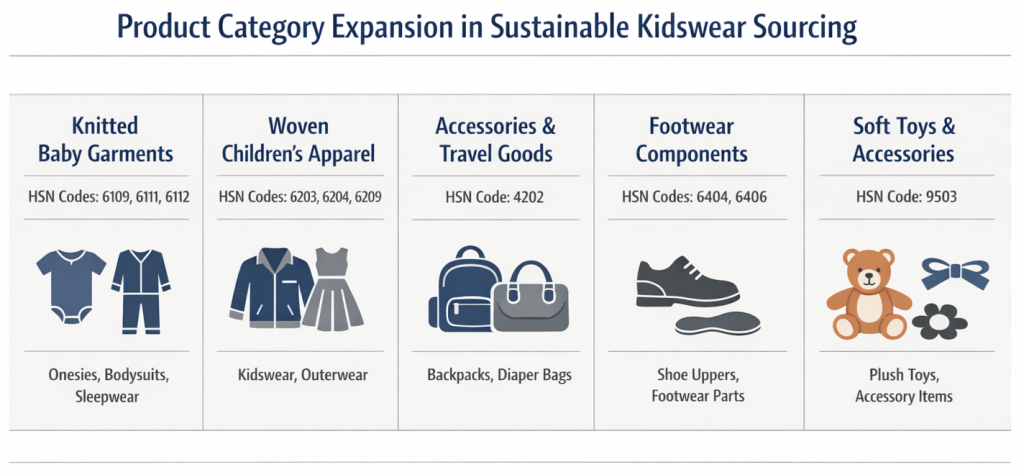 Product Category Expansion in Sustainable Kidswear Sourcing

Knitted Baby Garments

HSN Codes: 6109, 6111, 6112

Onesies, Bodysuits, Sleepwear

Woven Children's Apparel

HSN Codes: 6203, 6204, 6209

Kidswear, Outerwear

Accessories & Travel Goods

HSN Code: 4202

Backpacks, Diaper Bags

Footwear Components

HSN Codes: 6404, 6406

Shoe Uppers, Footwear Parts

Soft Toys & Accessories

HSN Code: 9503

Plush Toys, Accessory Items